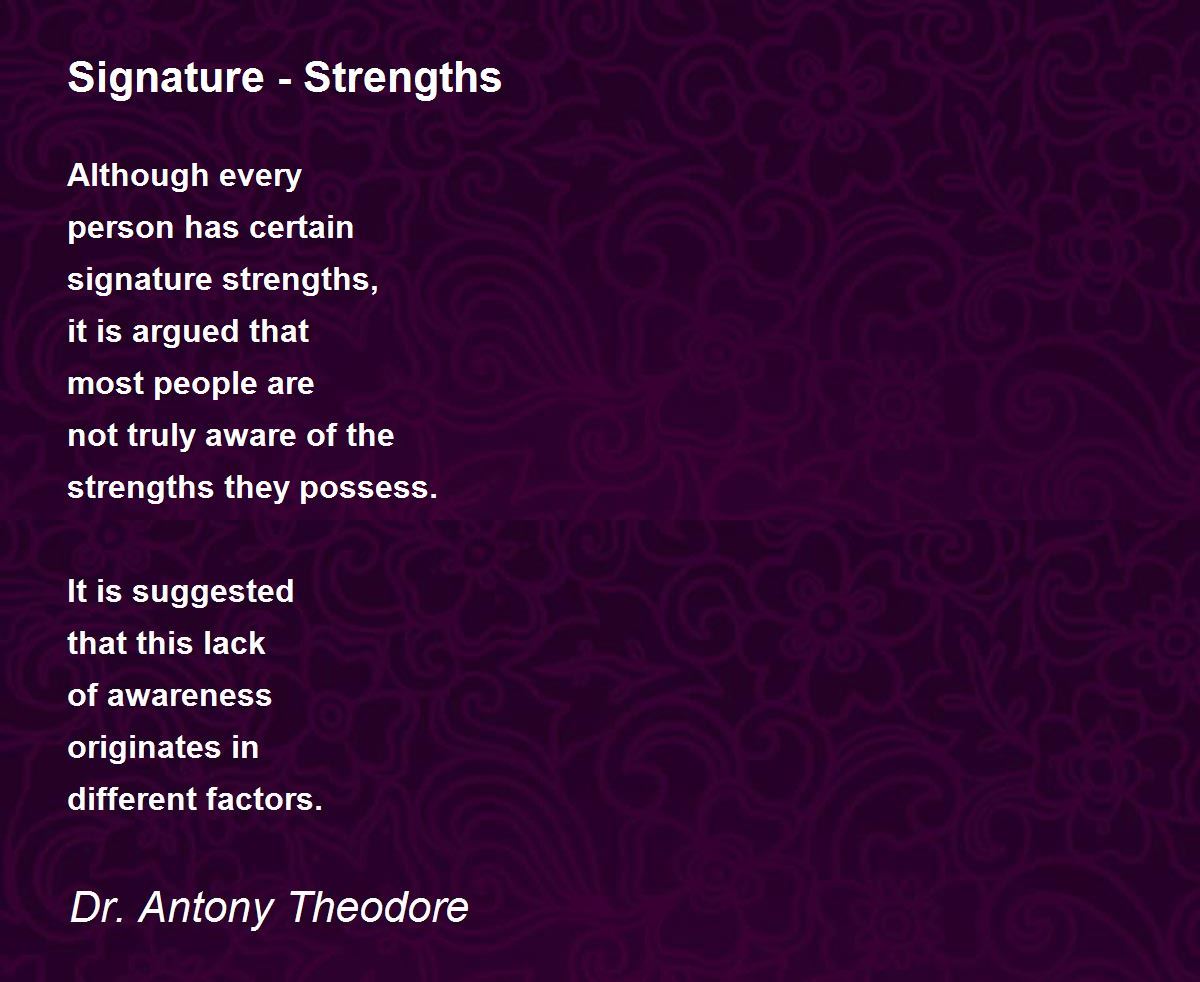 Signature - Strengths

Although every
person has certain
signature strengths,
it is argued that
most people are
not truly aware of the
strengths they possess.

It is suggested
that this lack
of awareness
originates in
different factors.

Dr. Antony Theodore